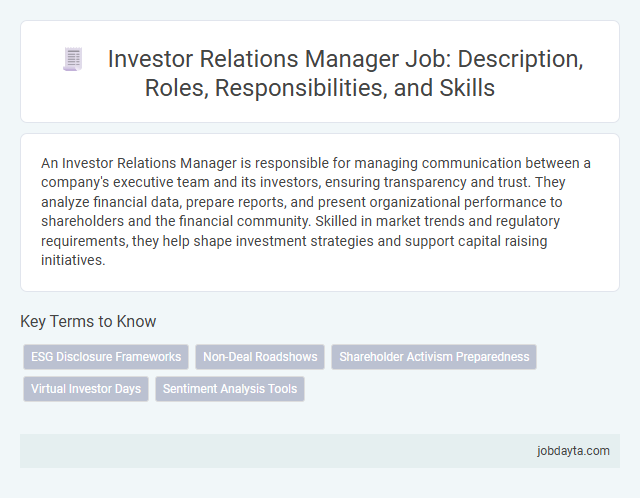 Investor Relations Manager Job: Description, Roles, Responsibilities, and Skills

An Investor Relations Manager is responsible for managing communication between a company's executive team and its investors, ensuring transparency and trust. They analyze financial data, prepare reports, and present organizational performance to shareholders and the financial community. Skilled in market trends and regulatory requirements, they help shape investment strategies and support capital raising initiatives.

Key Terms to Know

ESG Disclosure Frameworks

Non-Deal Roadshows

Shareholder Activism Preparedness

Virtual Investor Days

Sentiment Analysis Tools

jobdayta.com